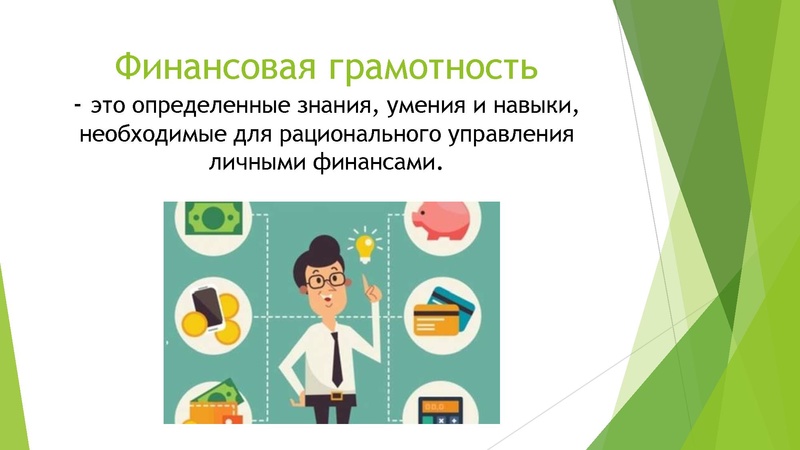 Финансовая грамотность

- это определенные знания, умения и навыки, необходимые для рационального управления личными финансами.